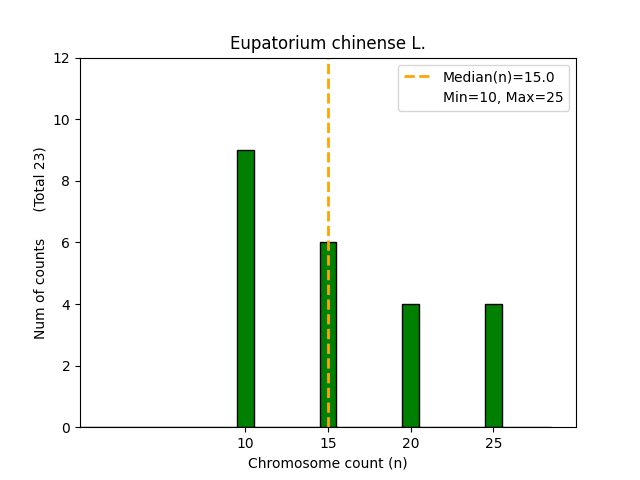 Eupatorium chinense L.

Median(n)=15.0
Min=10, Max=25

Num of counts (Total 23)

12
10
8
6
4
2
0

10
15
20
25

Chromosome count (n)